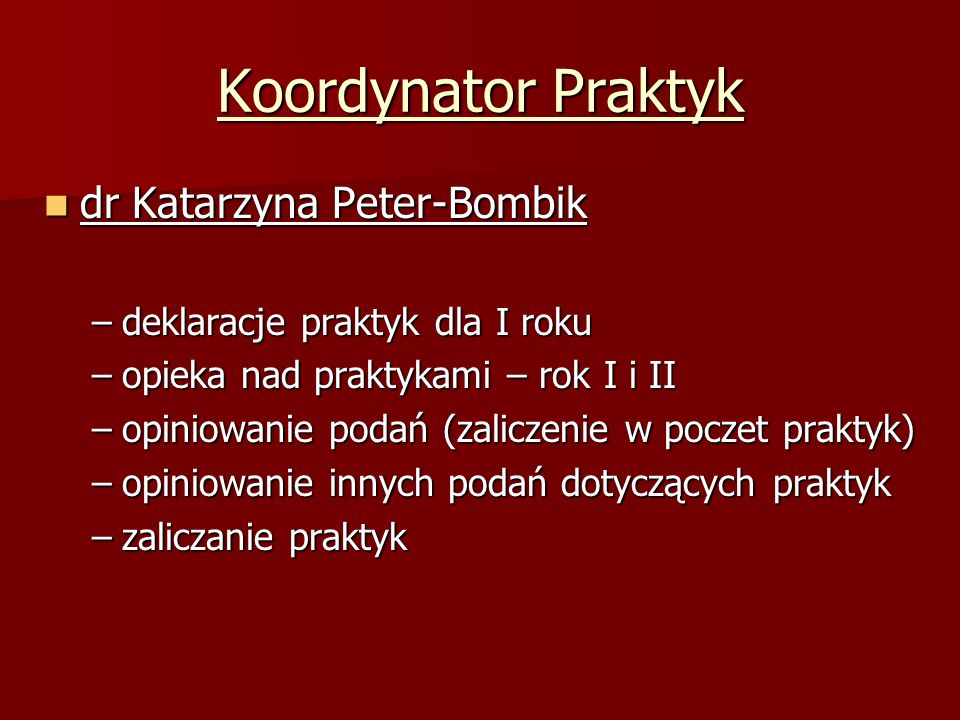 Koordynator Praktyk

dr Katarzyna Peter-Bombik

– deklaracje praktyk dla I roku
– opieka nad praktykami – rok I i II
– opiniowanie podań (zaliczenie w poczet praktyk)
– opiniowanie innych podań dotyczących praktyk
– zaliczanie praktyk